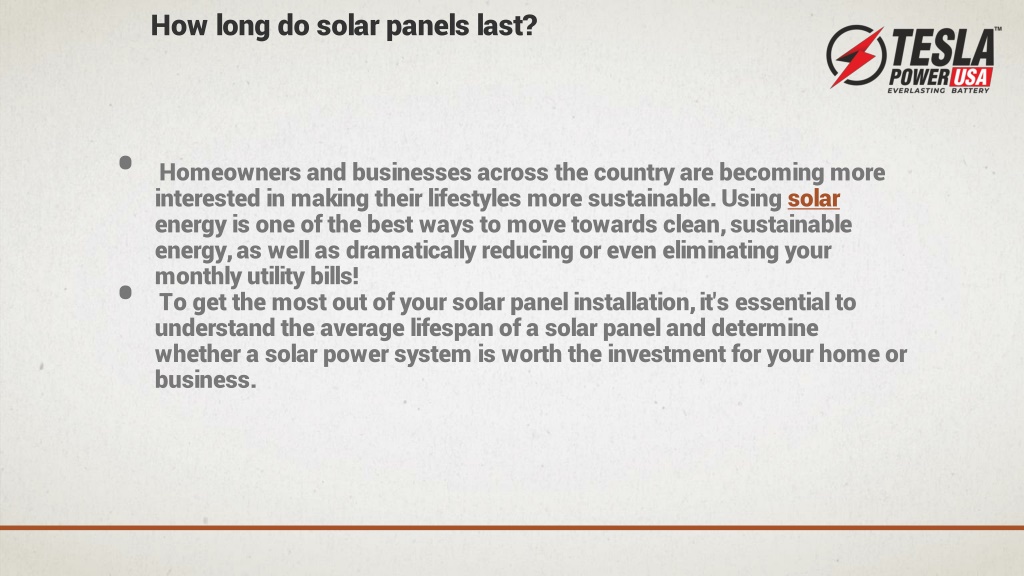 How long do solar panels last?

TESLA™ POWER USA EVERLASTING BATTERY

• Homeowners and businesses across the country are becoming more interested in making their lifestyles more sustainable. Using solar energy is one of the best ways to move towards clean, sustainable energy, as well as dramatically reducing or even eliminating your monthly utility bills!

• To get the most out of your solar panel installation, it's essential to understand the average lifespan of a solar panel and determine whether a solar power system is worth the investment for your home or business.